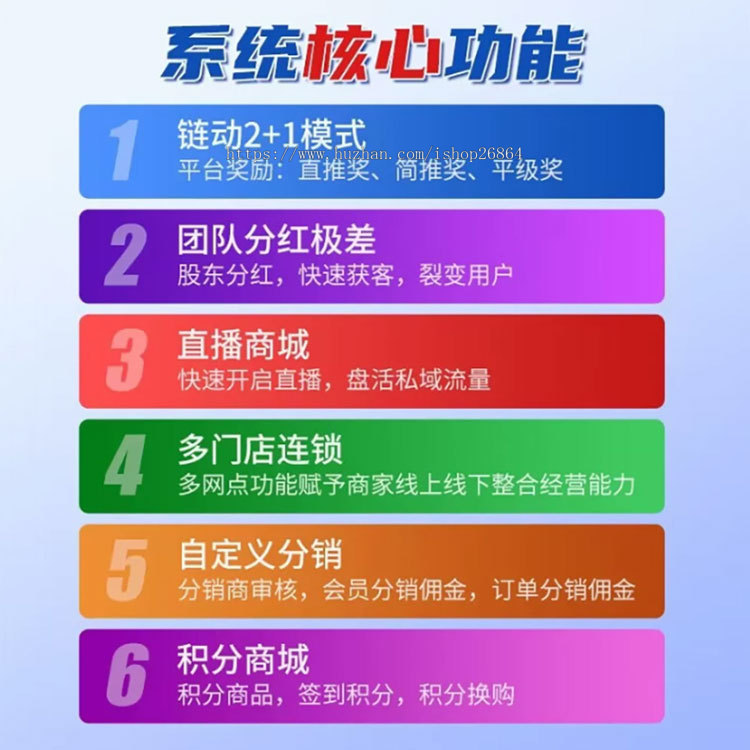 系统核心功能

1
链动2+1模式
https://www.huzhan.com/ishop26864
平台奖励：直推奖、简推奖、平级奖

2
团队分红极差
股东分红，快速获客，裂变用户

3
直播商城
快速开启直播，盘活私域流量

4
多门店连锁
多网点功能赋予商家线上线下整合经营能力

5
自定义分销
分销商审核，会员分销佣金，订单分销佣金

6
积分商城
积分商品，签到积分，积分换购